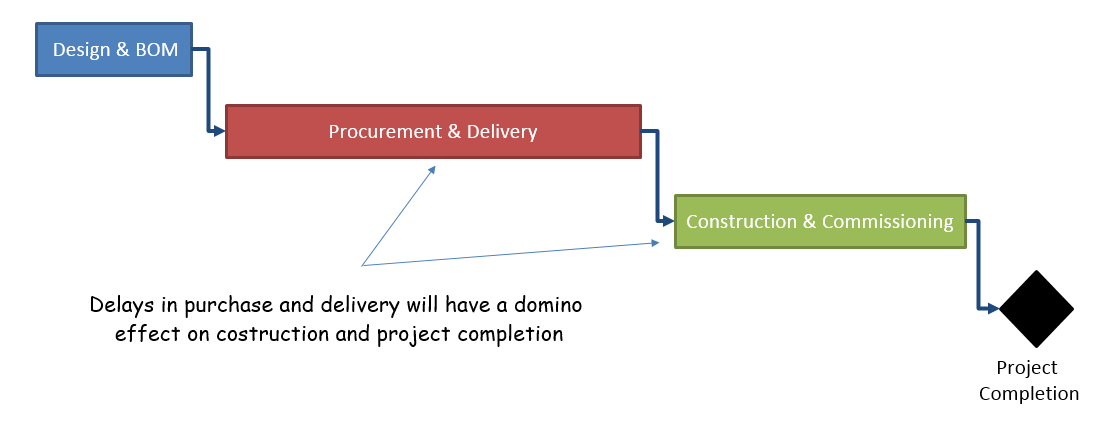 Design & BOM

Procurement & Delivery

Construction & Commissioning

Delays in purchase and delivery will have a domino effect on costruction and project completion

Project Completion